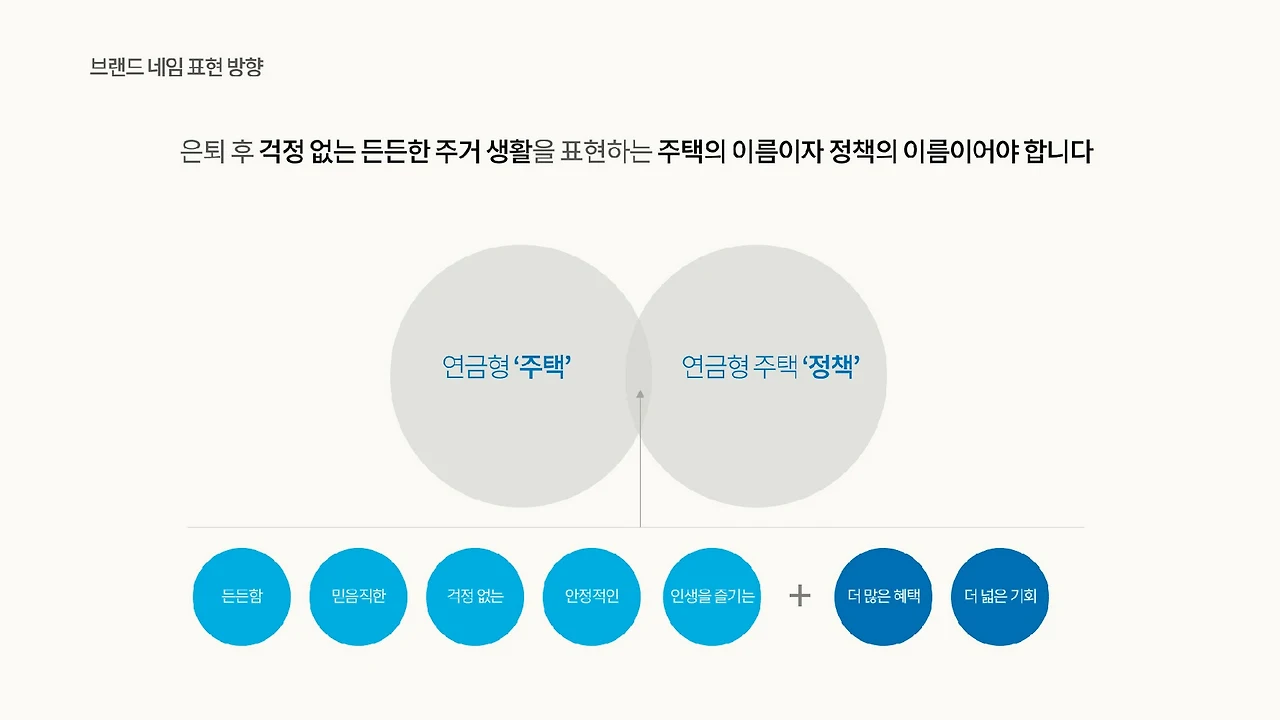 브랜드 네임 표현 방향

은퇴 후 걱정 없는 든든한 주거 생활을 표현하는 주택의 이름이자 정책의 이름이어야 합니다

연금형 '주택'

연금형 주택 '정책'

든든함

믿음직한

걱정 없는

안정적인

인생을 즐기는

+

더 많은 혜택

더 넓은 기회